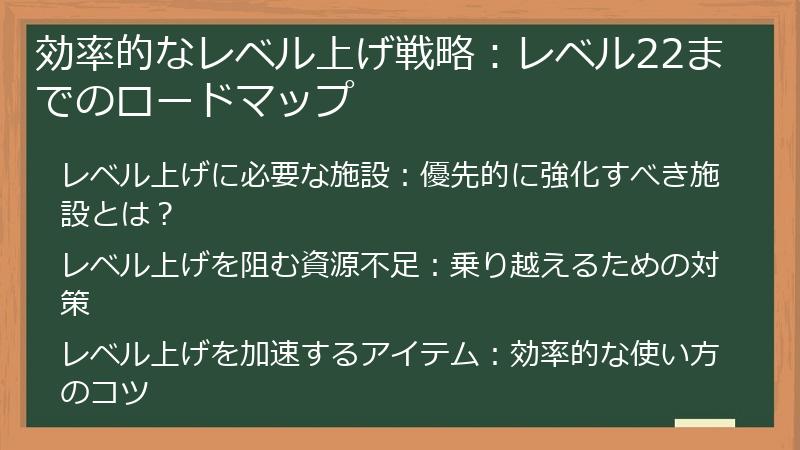 効率的なレベル上げ戦略：レベル22までのロードマップ

レベル上げに必要な施設：優先的に強化すべき施設とは？

レベル上げを阻む資源不足：乗り越えるための対策

レベル上げを加速するアイテム：効率的な使い方のコツ